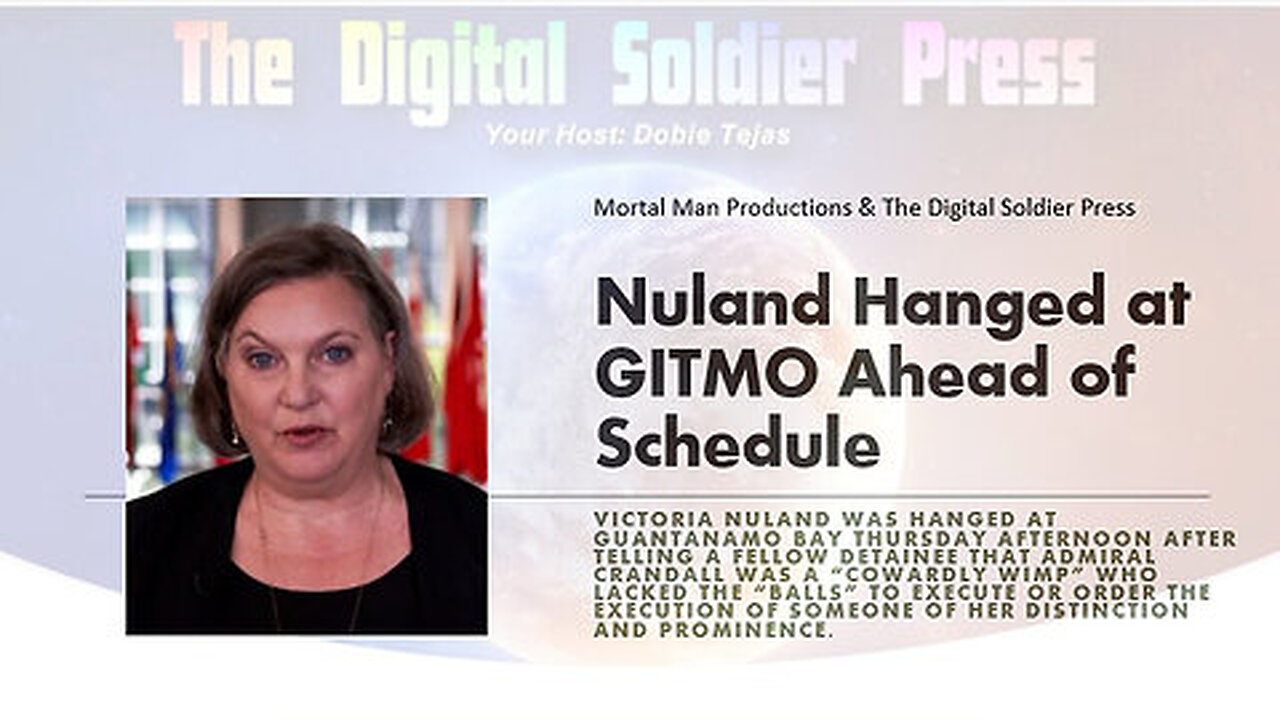 The Digital Soldier Press

Your Host: Dobie Tejas

Mortal Man Productions & The Digital Soldier Press

Nuland Hanged at GITMO Ahead of Schedule

VICTORIA NULAND WAS HANGED AT GUANTANAMO BAY THURSDAY AFTERNOON AFTER TELLING A FELLOW DETAINEE THAT ADMIRAL CRANDALL WAS A "COWARDLY WIMP" WHO LACKED THE "BALLS" TO EXECUTE OR ORDER THE EXECUTION OF SOMEONE OF HER DISTINCTION AND PROMINENCE.